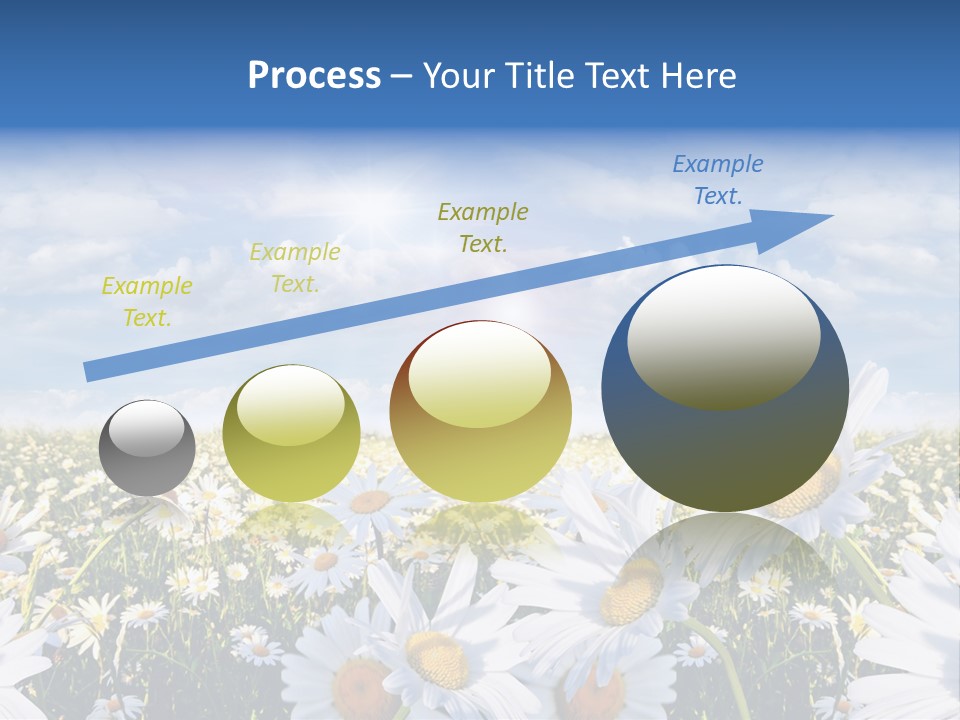 Process – Your Title Text Here

Example Text.

Example Text.

Example Text.

Example Text.